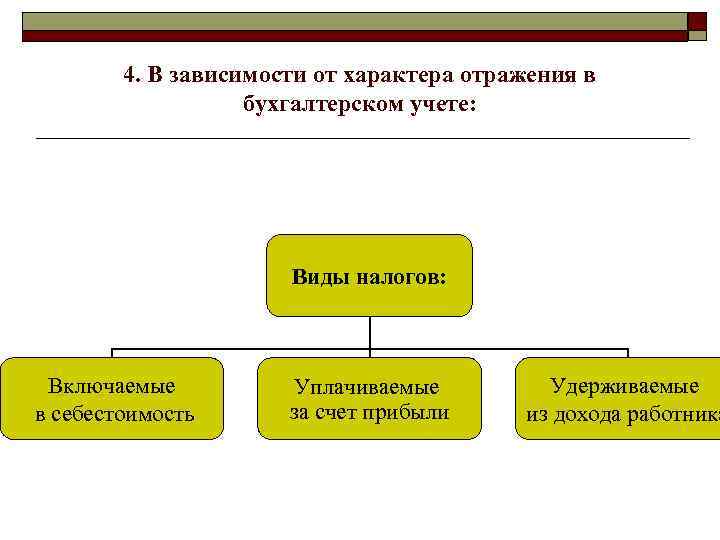 4. В зависимости от характера отражения в бухгалтерском учете:

Виды налогов:

Включаемые в себестоимость

Уплачиваемые за счет прибыли

Удерживаемые из дохода работника